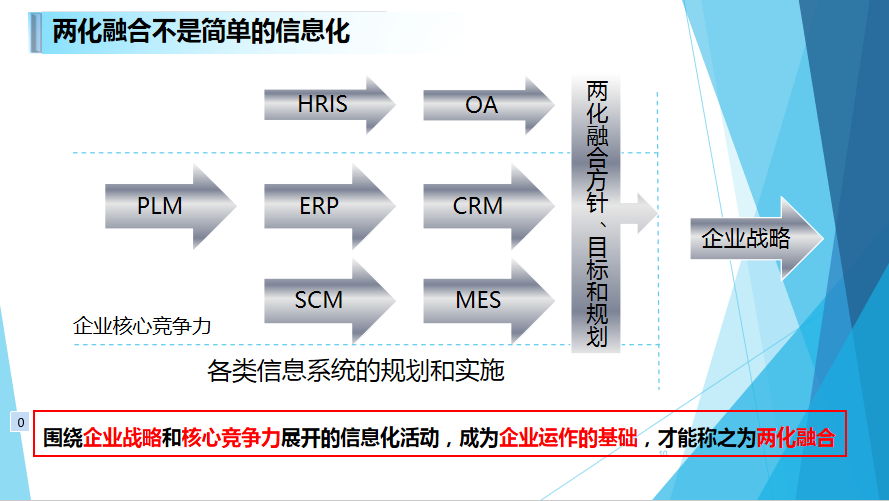 两化融合不是简单的信息化

HRIS
OA
PLM
ERP
CRM
SCM
MES

两化融合方针、目标和规划

企业战略

企业核心竞争力

各类信息系统的规划和实施

0

围绕企业战略和核心竞争力展开的信息化活动，成为企业运作的基础，才能称之为两化融合

10